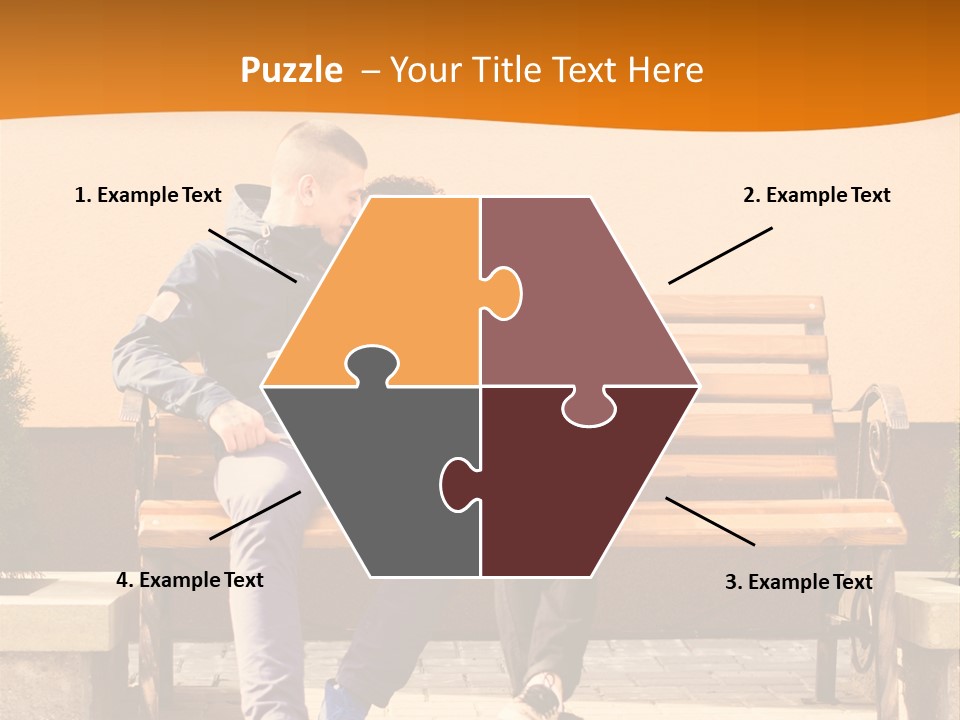 Puzzle – Your Title Text Here

1. Example Text

2. Example Text

4. Example Text

3. Example Text